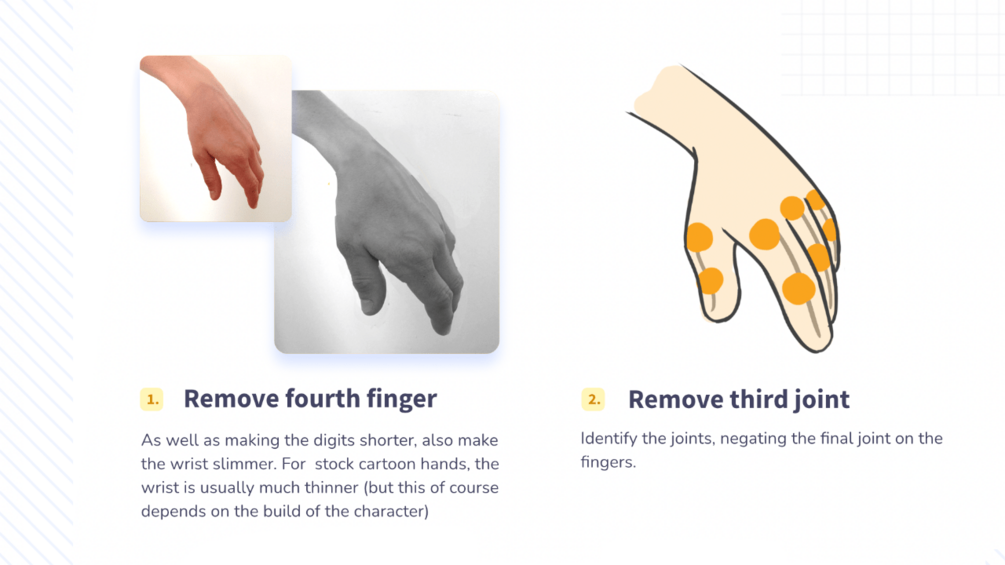 1. Remove fourth finger

As well as making the digits shorter, also make the wrist slimmer. For stock cartoon hands, the wrist is usually much thinner (but this of course depends on the build of the character)

2. Remove third joint

Identify the joints, negating the final joint on the fingers.